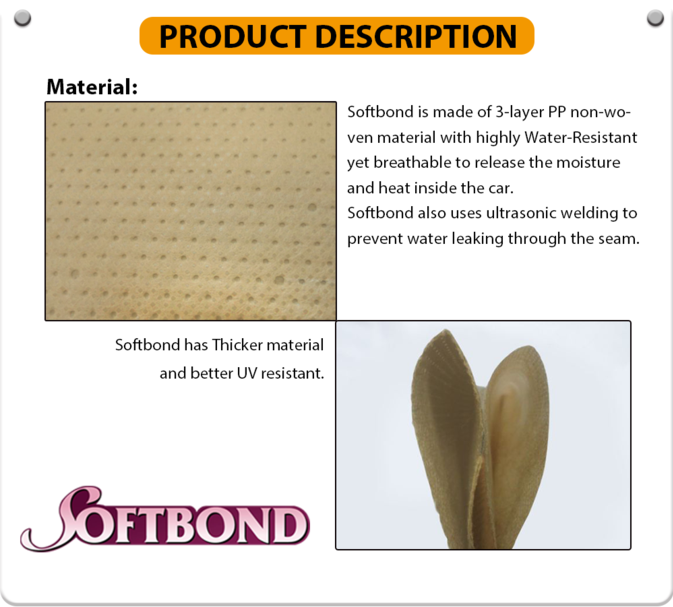 PRODUCT DESCRIPTION

Material:

Softbond is made of 3-layer PP non-woven material with highly Water-Resistant yet breathable to release the moisture and heat inside the car.
Softbond also uses ultrasonic welding to prevent water leaking through the seam.

Softbond has Thicker material and better UV resistant.

SOFTBOND